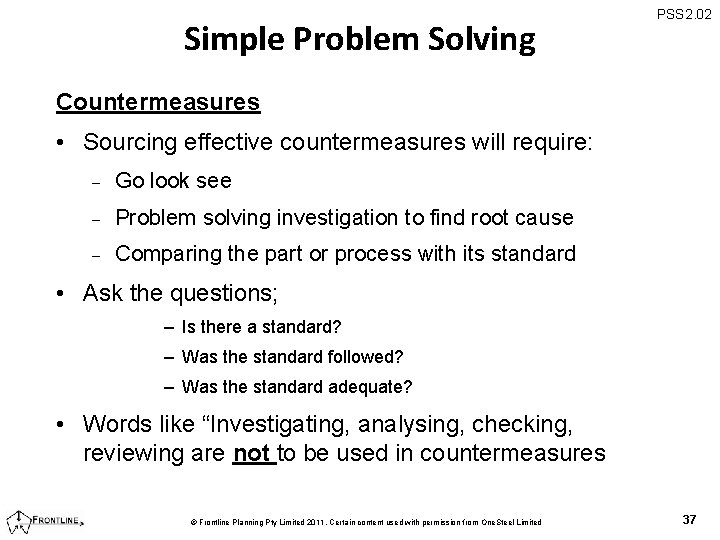 PSS2.02

Simple Problem Solving

Countermeasures

• Sourcing effective countermeasures will require:
  – Go look see
  – Problem solving investigation to find root cause
  – Comparing the part or process with its standard

• Ask the questions;
  – Is there a standard?
  – Was the standard followed?
  – Was the standard adequate?

• Words like “Investigating, analysing, checking, reviewing are not to be used in countermeasures

FRONTLINE

© Frontline Planning Pty Limited 2011. Certain content used with permission from OneSteel Limited

37